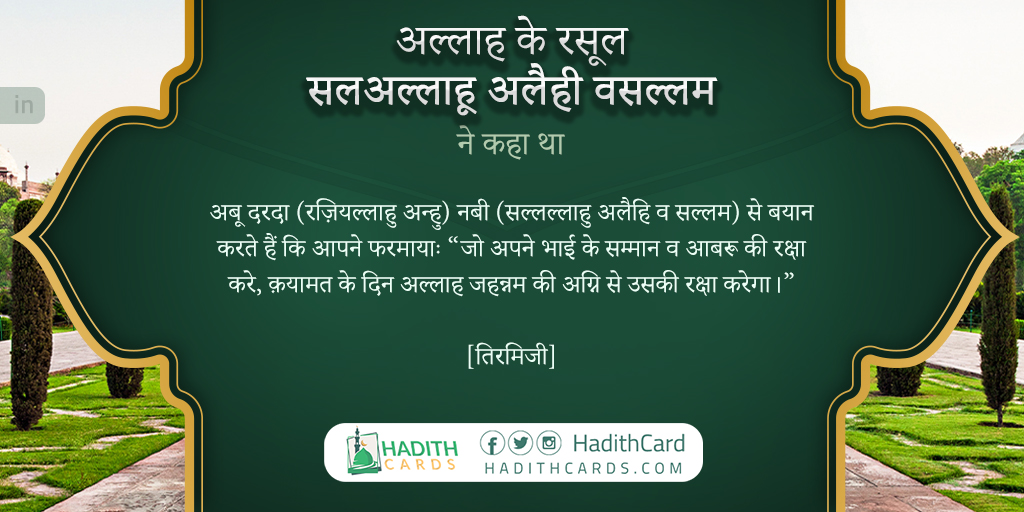 in

अल्लाह के रसूल
सलअल्लाहू अलैही वसल्लम
ने कहा था

अबू दरदा (रज़ियल्लाहु अन्हु) नबी (सल्लल्लाहु अलैहि व सल्लम) से बयान करते हैं कि आपने फरमायाः “जो अपने भाई के सम्मान व आबरू की रक्षा करे, क़यामत के दिन अल्लाह जहन्नम की अग्नि से उसकी रक्षा करेगा।”

[तिरमिजी]

HADITH CARDS

HadithCard
HADITHCARDS.COM